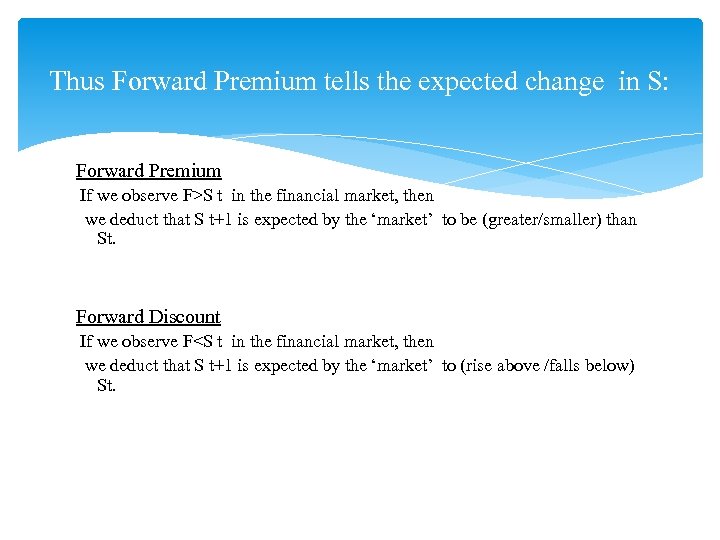 Thus Forward Premium tells the expected change in S:

Forward Premium
If we observe F>S t in the financial market, then
we deduct that S t+1 is expected by the 'market' to be (greater/smaller) than St.

Forward Discount
If we observe F<S t in the financial market, then
we deduct that S t+1 is expected by the 'market' to (rise above /falls below) St.